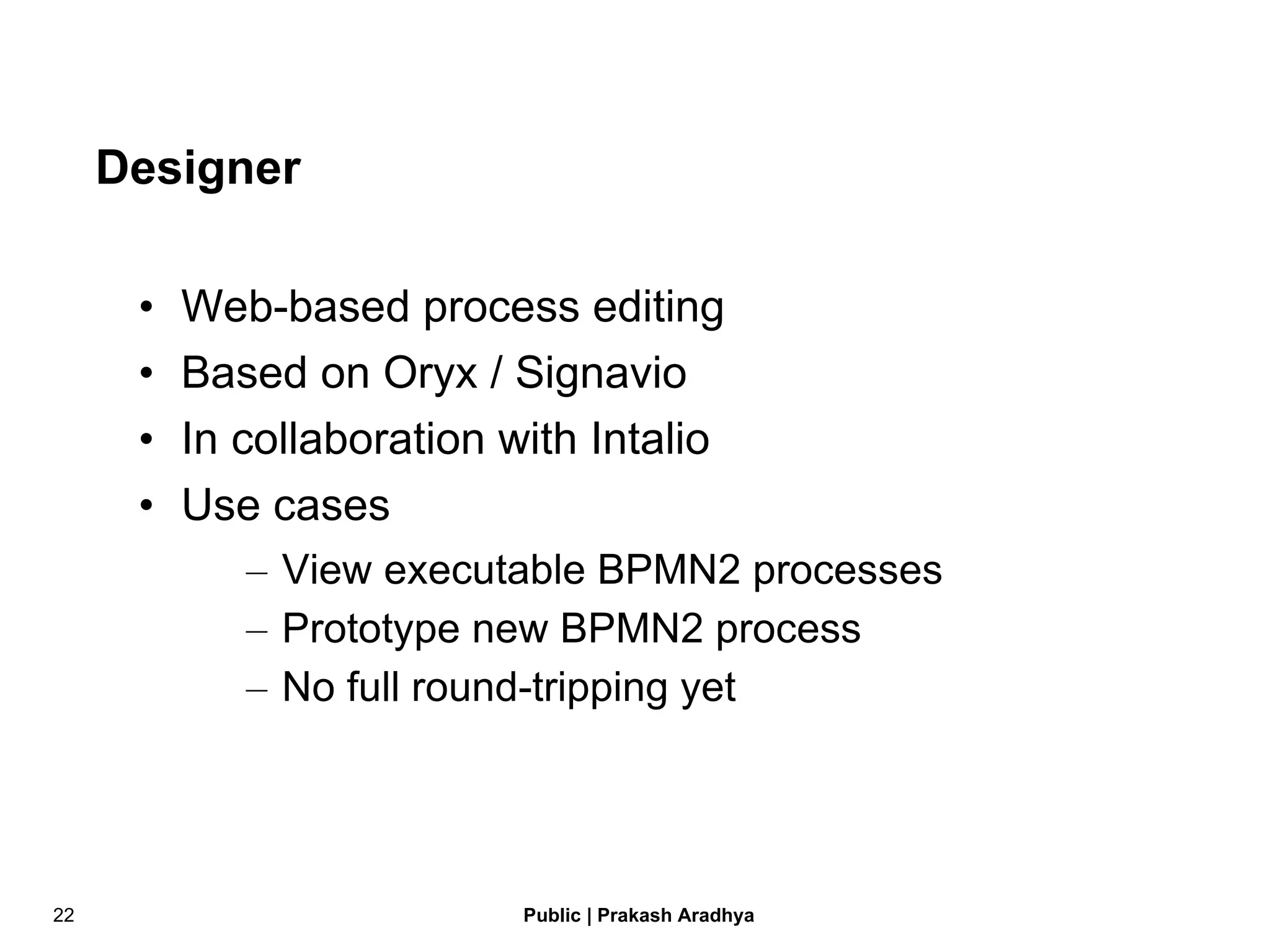 Designer

• Web-based process editing
• Based on Oryx / Signavio
• In collaboration with Intalio
• Use cases
– View executable BPMN2 processes
– Prototype new BPMN2 process
– No full round-tripping yet

22

Public | Prakash Aradhya